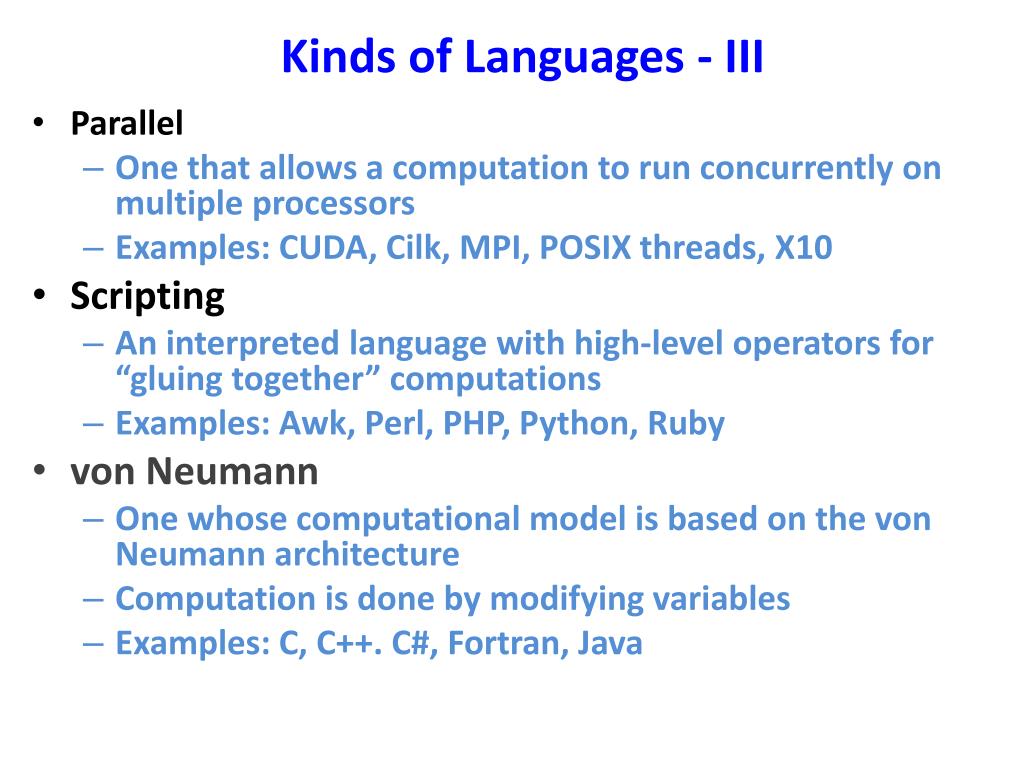 Kinds of Languages - III

• Parallel
– One that allows a computation to run concurrently on multiple processors
– Examples: CUDA, Cilk, MPI, POSIX threads, X10

• Scripting
– An interpreted language with high-level operators for “gluing together” computations
– Examples: Awk, Perl, PHP, Python, Ruby

• von Neumann
– One whose computational model is based on the von Neumann architecture
– Computation is done by modifying variables
– Examples: C, C++. C#, Fortran, Java